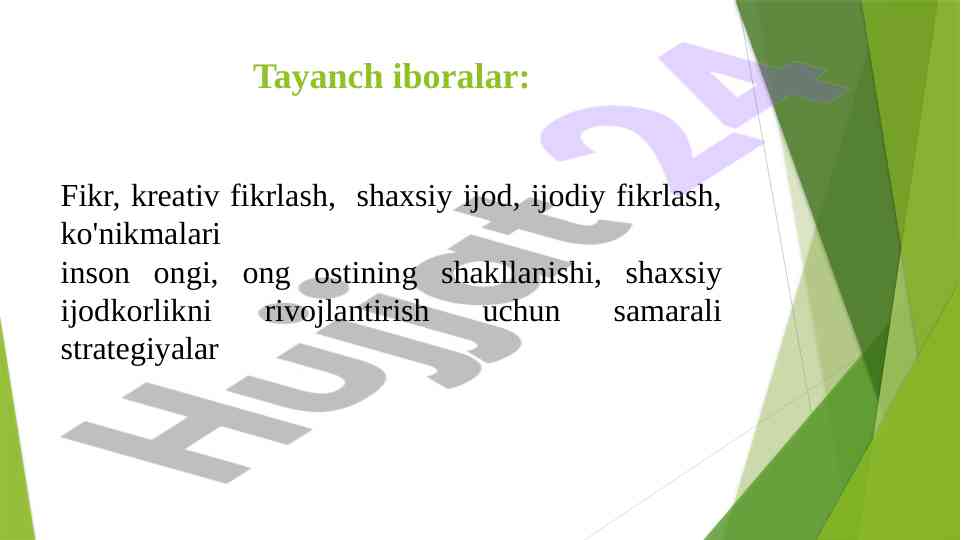 Tayanch iboralar:

Fikr, kreativ fikrlash, shaxsiy ijod, ijodiy fikrlash, ko'nikmalari
inson ongi, ong ostining shakllanishi, shaxsiy ijodkorlikni rivojlantirish uchun samarali strategiyalar

Hujjat 24